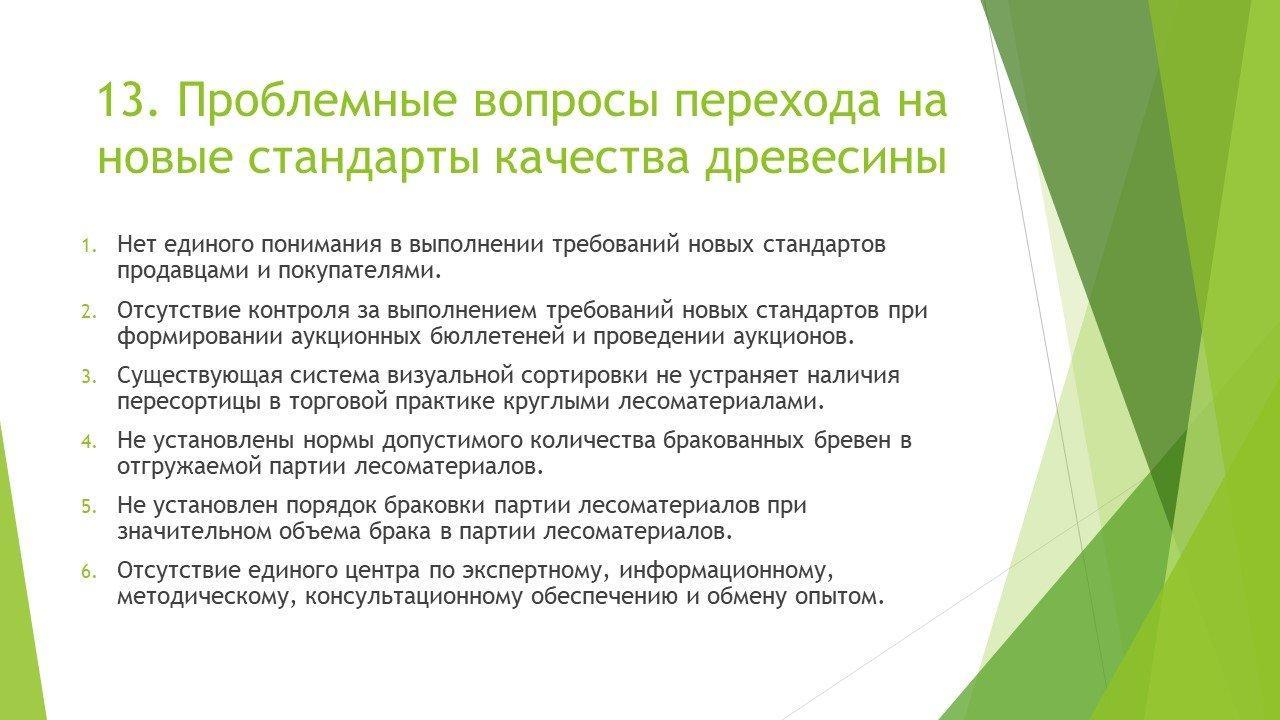 13. Проблемные вопросы перехода на новые стандарты качества древесины

1. Нет единого понимания в выполнении требований новых стандартов продавцами и покупателями.
2. Отсутствие контроля за выполнением требований новых стандартов при формировании аукционных бюллетеней и проведении аукционов.
3. Существующая система визуальной сортировки не устраняет наличия пересортицы в торговой практике круглыми лесоматериалами.
4. Не установлены нормы допустимого количества бракованных бревен в отгружаемой партии лесоматериалов.
5. Не установлен порядок браковки партии лесоматериалов при значительном объема брака в партии лесоматериалов.
6. Отсутствие единого центра по экспертному, информационному, методическому, консультационному обеспечению и обмену опытом.